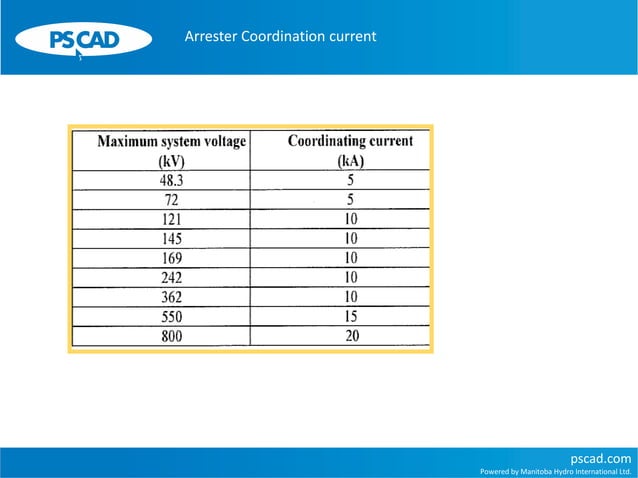 PSCAD

Arrester Coordination current

| Maximum system voltage (kV) | Coordinating current (kA) |
|---|---|
| 48.3 | 5 |
| 72 | 5 |
| 121 | 10 |
| 145 | 10 |
| 169 | 10 |
| 242 | 10 |
| 362 | 10 |
| 550 | 15 |
| 800 | 20 |

pscad.com
Powered by Manitoba Hydro International Ltd.